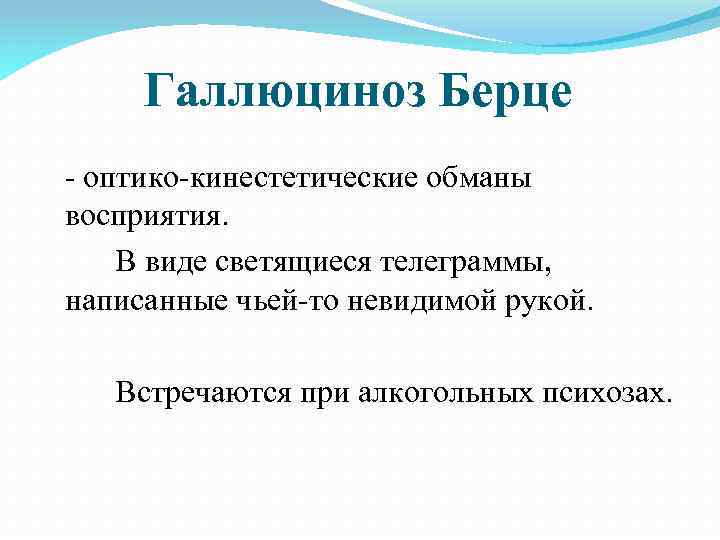 Галлюциноз Берце

- оптико-кинестетические обманы восприятия.

В виде светящиеся телеграммы, написанные чьей-то невидимой рукой.

Встречаются при алкогольных психозах.